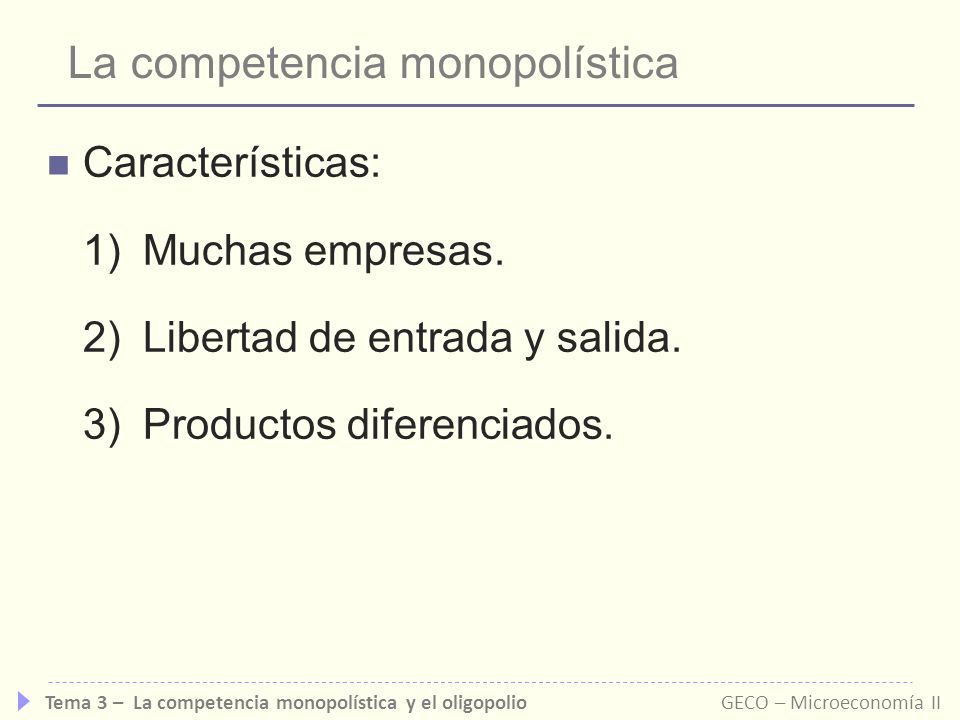 La competencia monopolística

Características:

1) Muchas empresas.

2) Libertad de entrada y salida.

3) Productos diferenciados.

Tema 3 – La competencia monopolística y el oligopolio

GECO – Microeconomía II